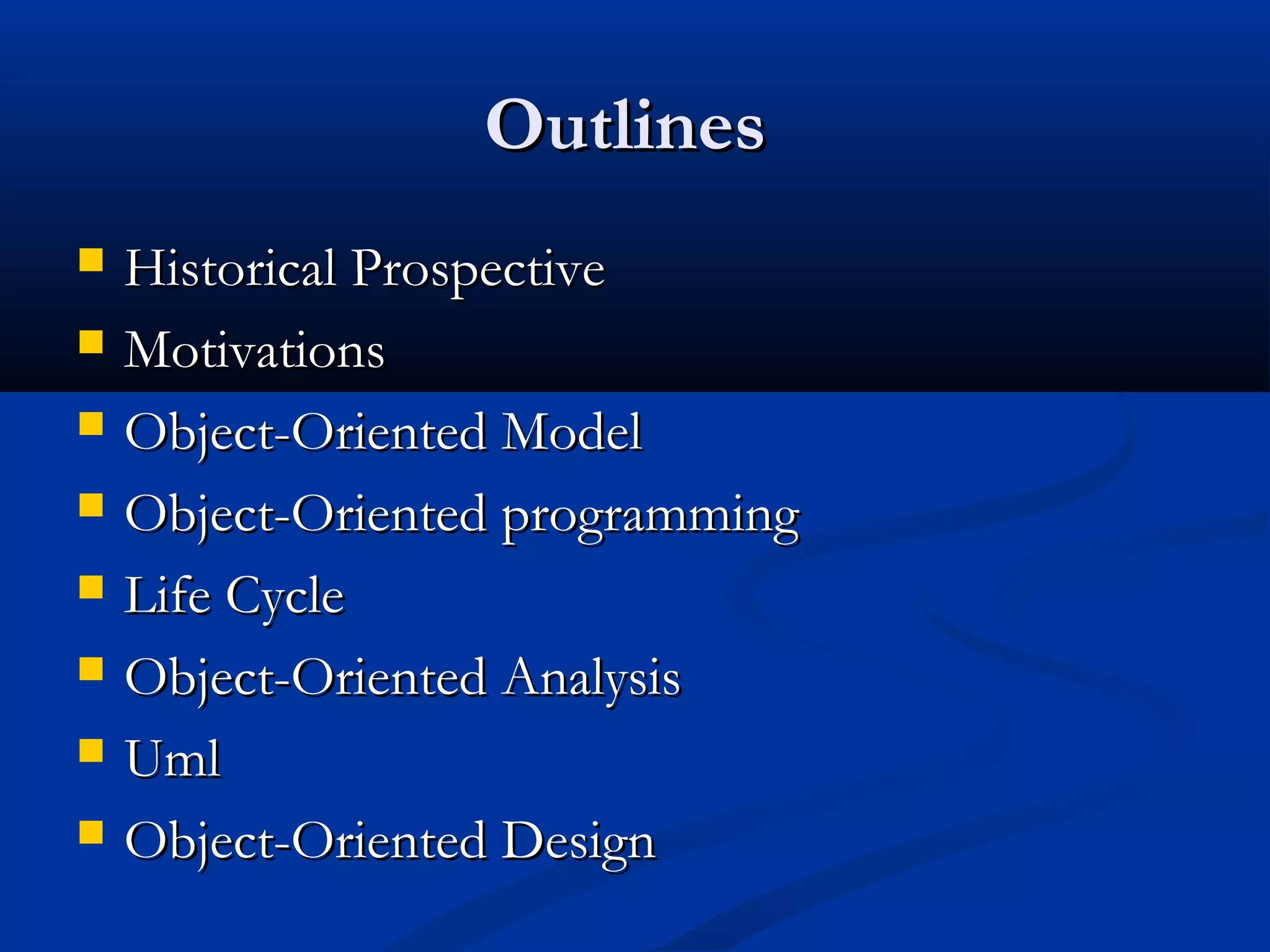 Outlines

- Historical Prospective
- Motivations
- Object-Oriented Model
- Object-Oriented programming
- Life Cycle
- Object-Oriented Analysis
- Uml
- Object-Oriented Design